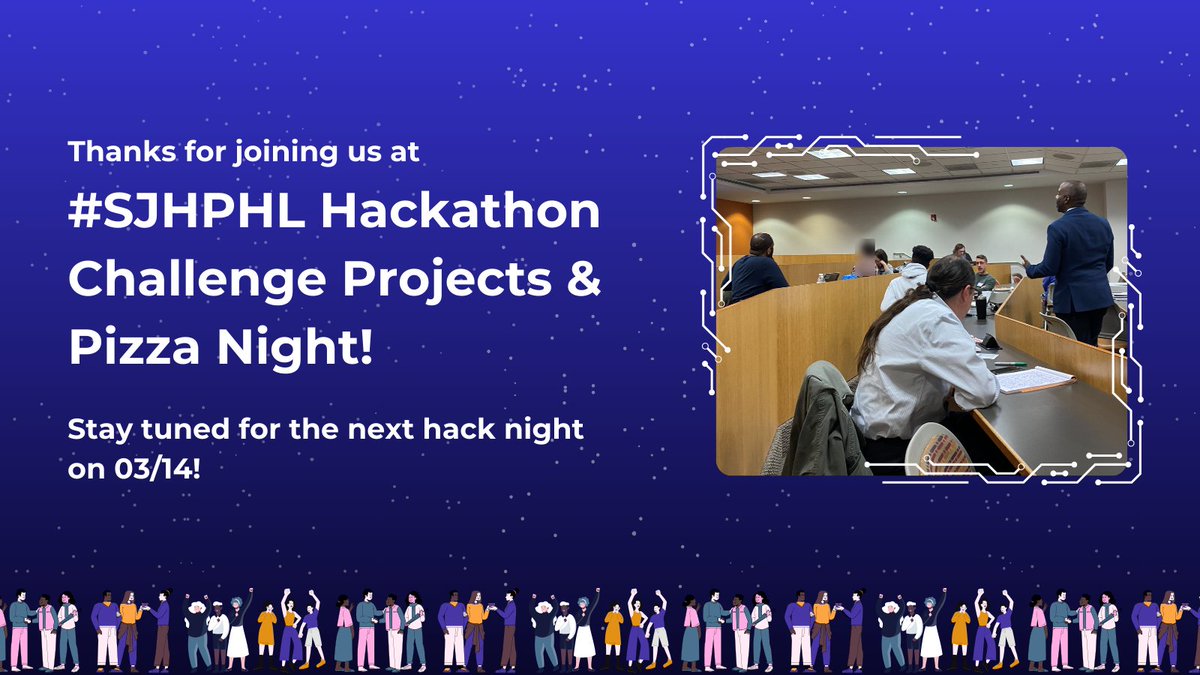 Thanks for joining us at

#SJHPHL Hackathon Challenge Projects & Pizza Night!

Stay tuned for the next hack night on 03/14!